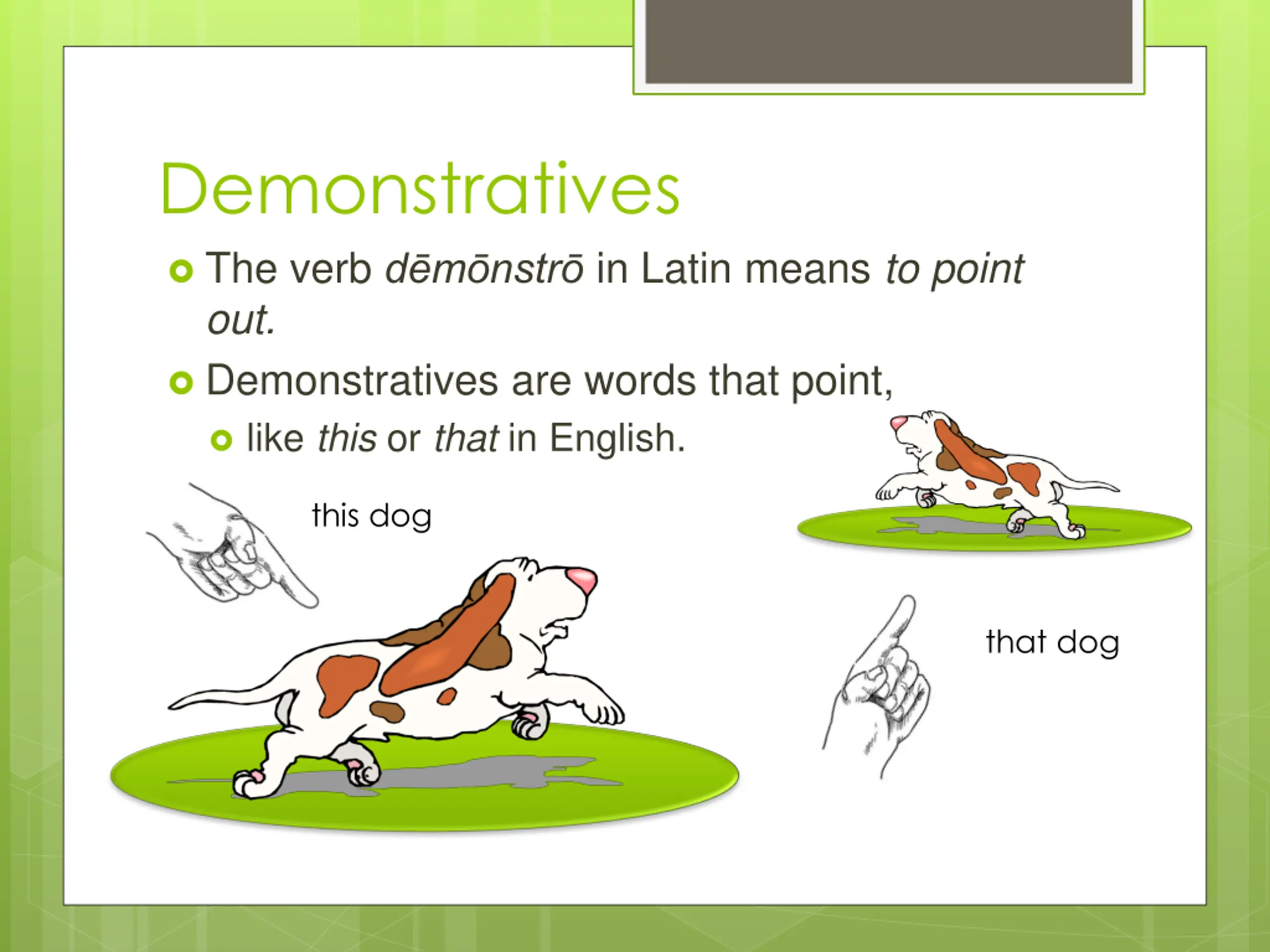 Demonstratives

The verb dēmōnstrō in Latin means to point out.

Demonstratives are words that point,

like this or that in English.

this dog

that dog